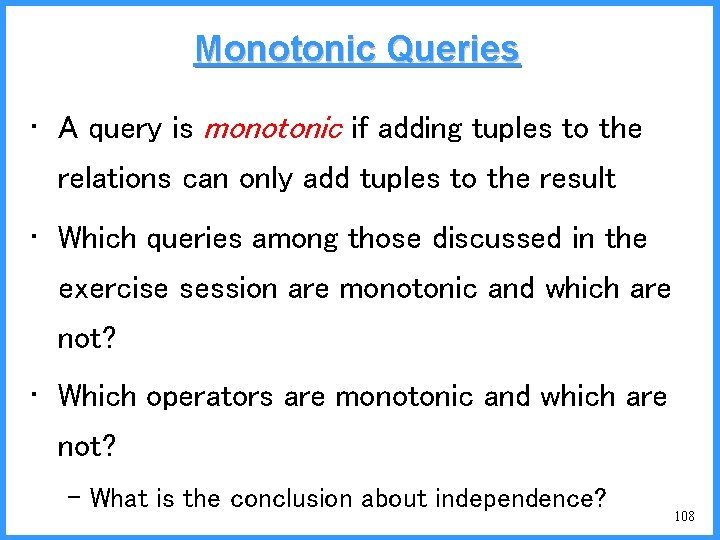 Monotonic Queries

• A query is monotonic if adding tuples to the relations can only add tuples to the result

• Which queries among those discussed in the exercise session are monotonic and which are not?

• Which operators are monotonic and which are not?

– What is the conclusion about independence?

108